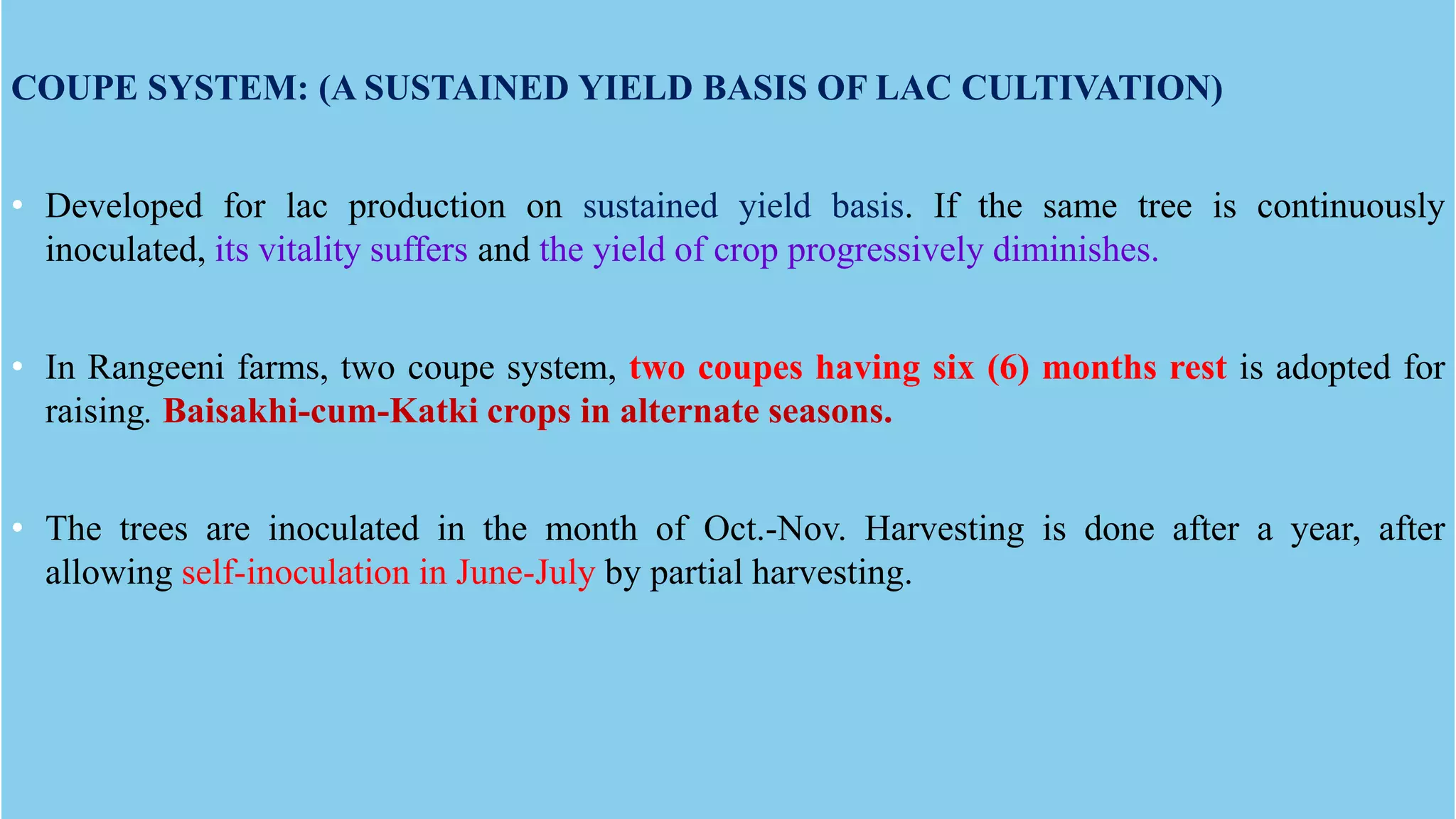 COUPE SYSTEM: (A SUSTAINED YIELD BASIS OF LAC CULTIVATION)

• Developed for lac production on sustained yield basis. If the same tree is continuously inoculated, its vitality suffers and the yield of crop progressively diminishes.

• In Rangeeni farms, two coupe system, two coupes having six (6) months rest is adopted for raising. Baisakhi-cum-Katki crops in alternate seasons.

• The trees are inoculated in the month of Oct.-Nov. Harvesting is done after a year, after allowing self-inoculation in June-July by partial harvesting.